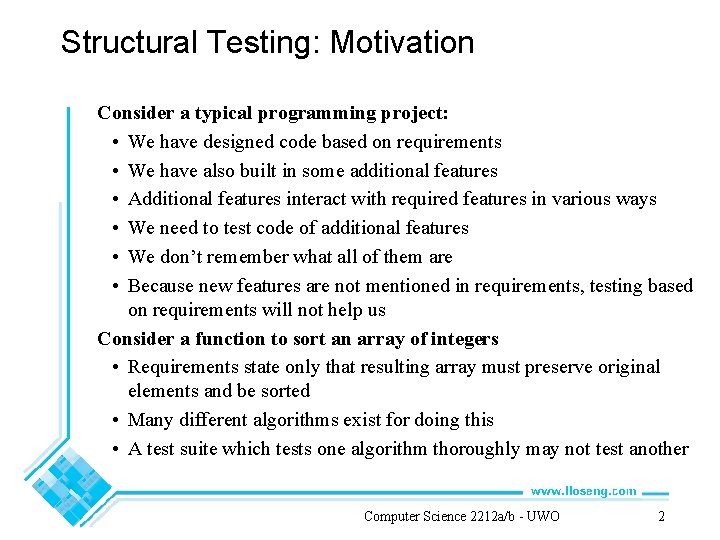 Structural Testing: Motivation

Consider a typical programming project:
• We have designed code based on requirements
• We have also built in some additional features
• Additional features interact with required features in various ways
• We need to test code of additional features
• We don't remember what all of them are
• Because new features are not mentioned in requirements, testing based on requirements will not help us

Consider a function to sort an array of integers
• Requirements state only that resulting array must preserve original elements and be sorted
• Many different algorithms exist for doing this
• A test suite which tests one algorithm thoroughly may not test another

www.lloseng.com

Computer Science 2212a/b - UWO

2